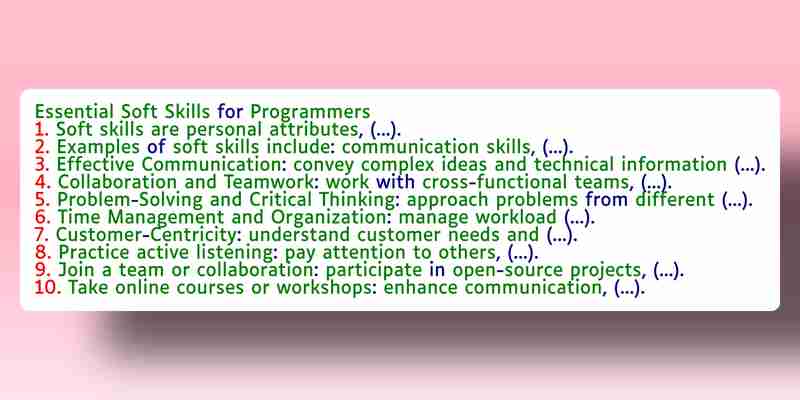 Essential Soft Skills for Programmers
1. Soft skills are personal attributes, (...).
2. Examples of soft skills include: communication skills, (...).
3. Effective Communication: convey complex ideas and technical information (...).
4. Collaboration and Teamwork: work with cross-functional teams, (...).
5. Problem-Solving and Critical Thinking: approach problems from different (...).
6. Time Management and Organization: manage workload (...).
7. Customer-Centricity: understand customer needs and (...).
8. Practice active listening: pay attention to others, (...).
9. Join a team or collaboration: participate in open-source projects, (...).
10. Take online courses or workshops: enhance communication, (...).